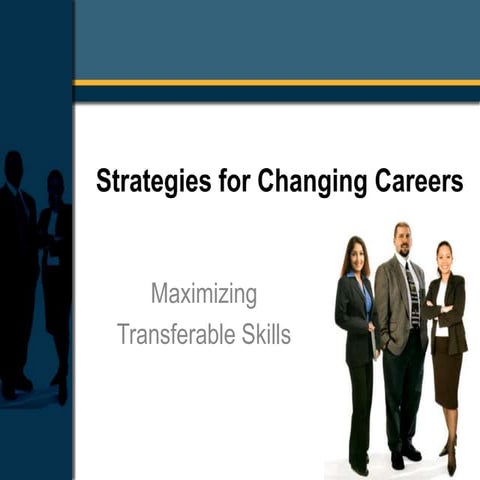 Strategies for Changing Careers

Maximizing Transferable Skills